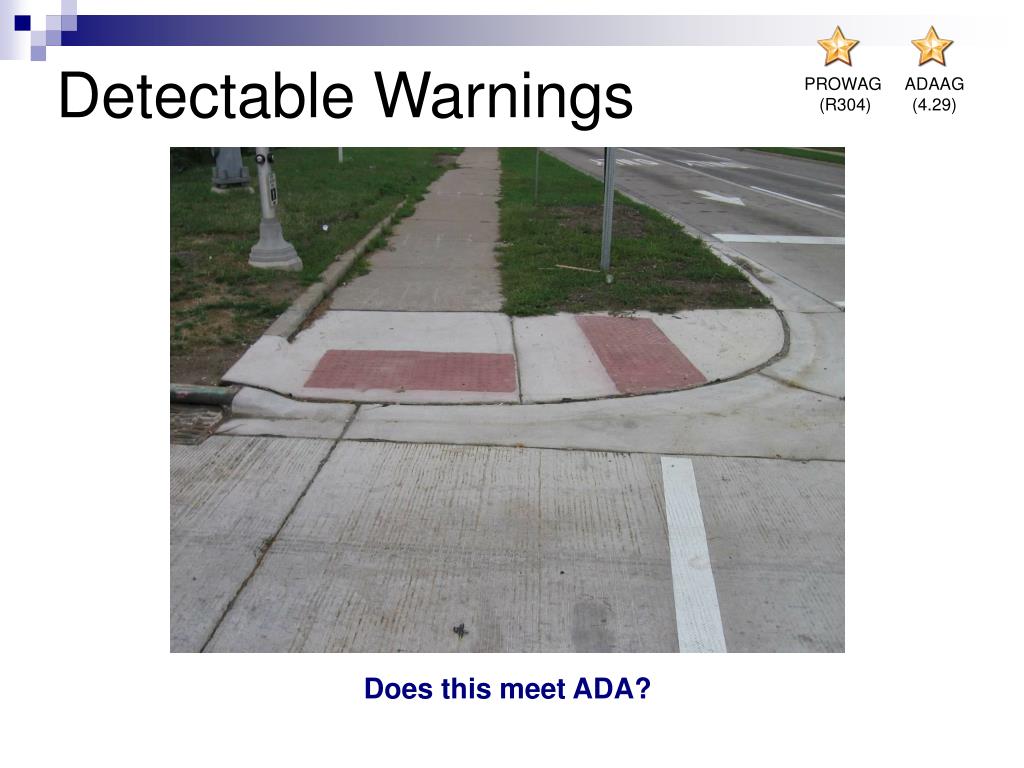 Detectable Warnings

PROWAG (R304)

ADAAG (4.29)

Does this meet ADA?